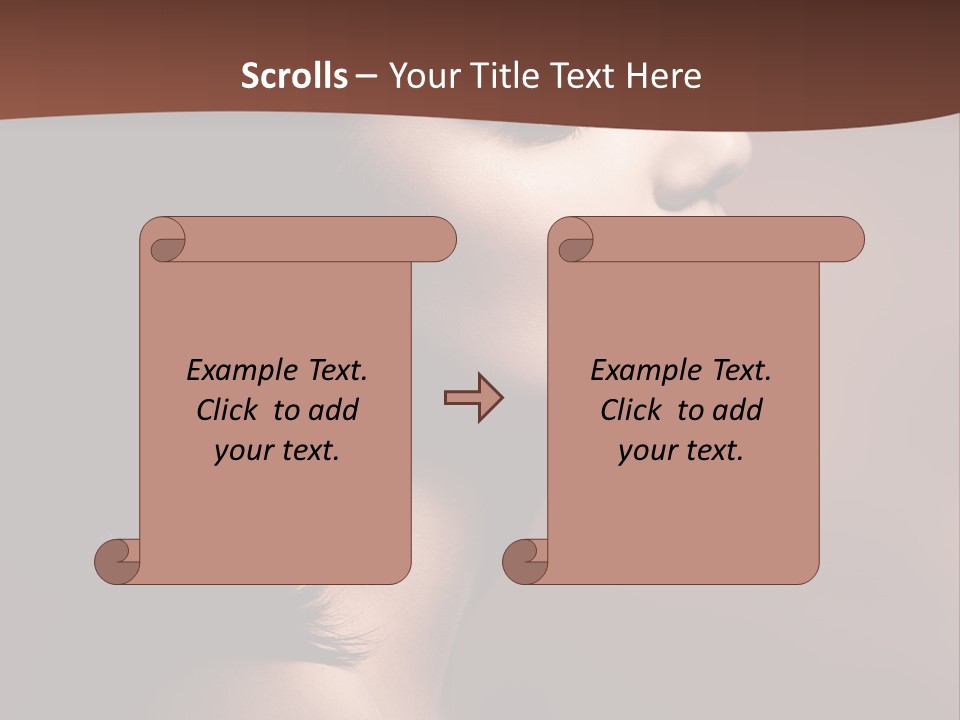 Scrolls – Your Title Text Here

Example Text. Click to add your text.

Example Text. Click to add your text.